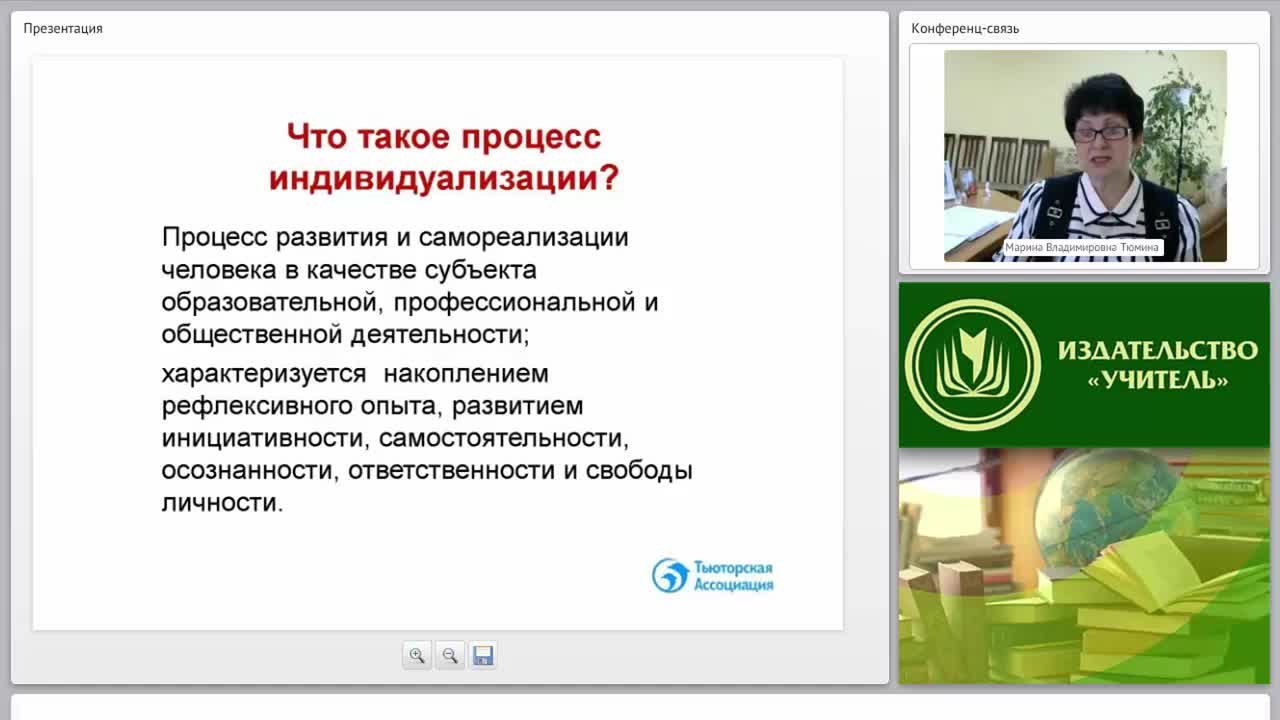 Презентация

Что такое процесс индивидуализации?

Процесс развития и самореализации человека в качестве субъекта образовательной, профессиональной и общественной деятельности;

характеризуется накоплением рефлексивного опыта, развитием инициативности, самостоятельности, осознанности, ответственности и свободы личности.

Тьюторская Ассоциация

Конференц-связь

Марина Владимировна Тюмина

ИЗДАТЕЛЬСТВО «УЧИТЕЛЬ»